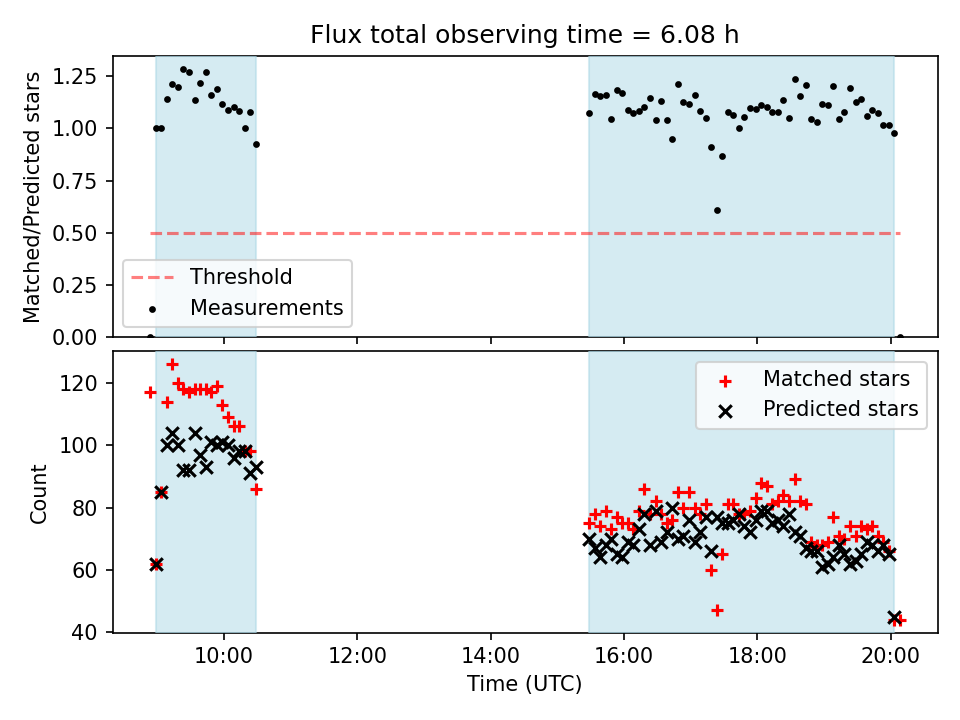 Flux total observing time = 6.08 h

Matched/Predicted stars

1.25
1.00
0.75
0.50
0.25
0.00

Threshold
Measurements

Count

120
100
80
60
40

Matched stars
Predicted stars

10:00
12:00
14:00
16:00
18:00
20:00

Time (UTC)